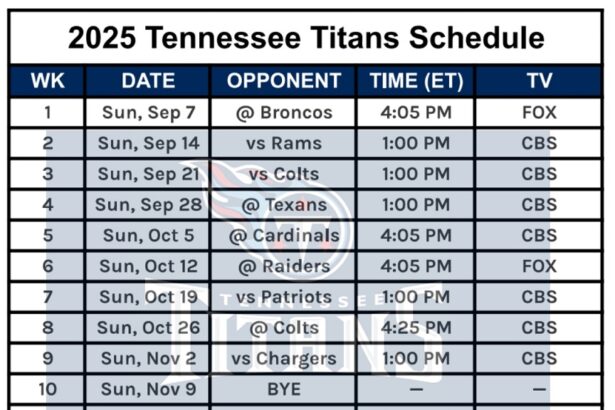 2025 Tennessee Titans Schedule

| WK | DATE | OPPONENT | TIME (ET) | TV |
|---|---|---|---|---|
| 1 | Sun, Sep 7 | @ Broncos | 4:05 PM | FOX |
| 2 | Sun, Sep 14 | vs Rams | 1:00 PM | CBS |
| 3 | Sun, Sep 21 | vs Colts | 1:00 PM | CBS |
| 4 | Sun, Sep 28 | @ Texans | 1:00 PM | CBS |
| 5 | Sun, Oct 5 | @ Cardinals | 4:05 PM | CBS |
| 6 | Sun, Oct 12 | @ Raiders | 4:05 PM | FOX |
| 7 | Sun, Oct 19 | vs Patriots | 1:00 PM | CBS |
| 8 | Sun, Oct 26 | @ Colts | 4:25 PM | CBS |
| 9 | Sun, Nov 2 | vs Chargers | 1:00 PM | CBS |
| 10 | Sun, Nov 9 | BYE | — | — |

TENNESSEE TITANS